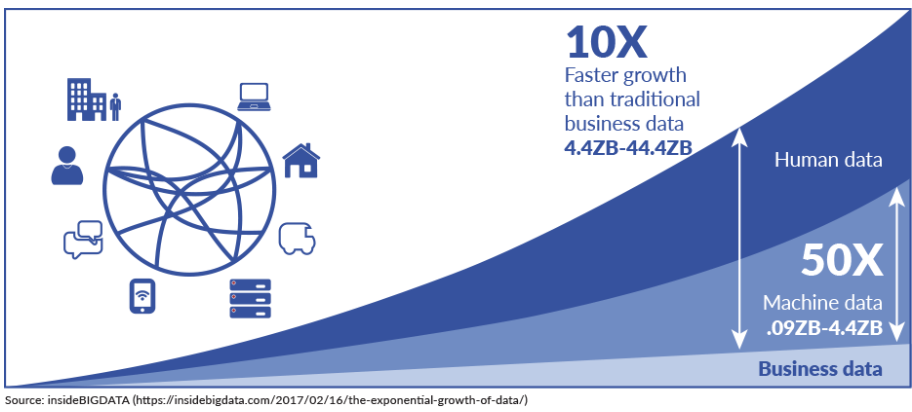 10X
Faster growth than traditional business data
4.4ZB-44.4ZB

Human data

50X
Machine data
.09ZB-4.4ZB

Business data

Source: insideBIGDATA (https://insidebigdata.com/2017/02/16/the-exponential-growth-of-data/)